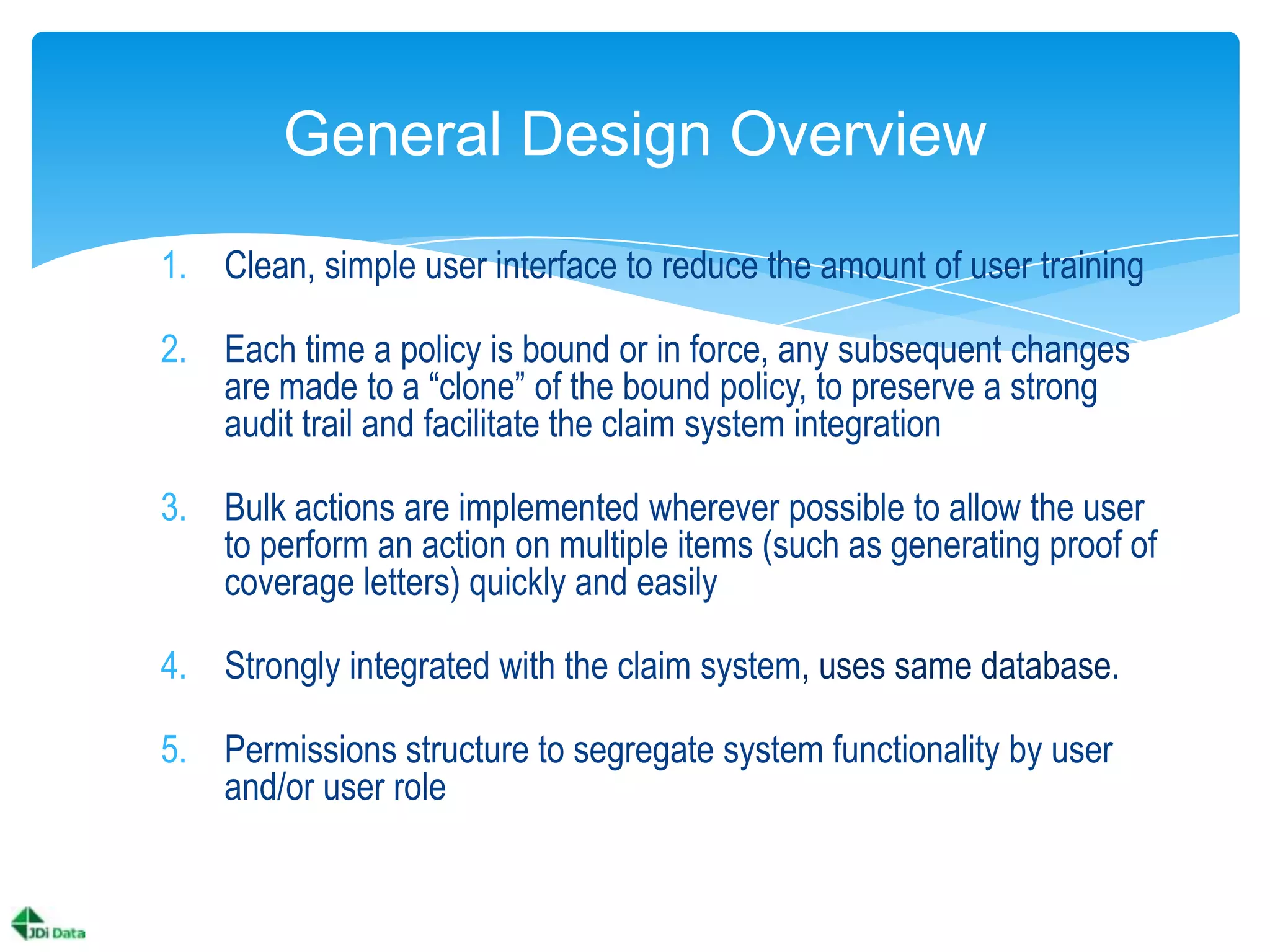 General Design Overview

1. Clean, simple user interface to reduce the amount of user training

2. Each time a policy is bound or in force, any subsequent changes are made to a “clone” of the bound policy, to preserve a strong audit trail and facilitate the claim system integration

3. Bulk actions are implemented wherever possible to allow the user to perform an action on multiple items (such as generating proof of coverage letters) quickly and easily

4. Strongly integrated with the claim system, uses same database.

5. Permissions structure to segregate system functionality by user and/or user role

JDi Data